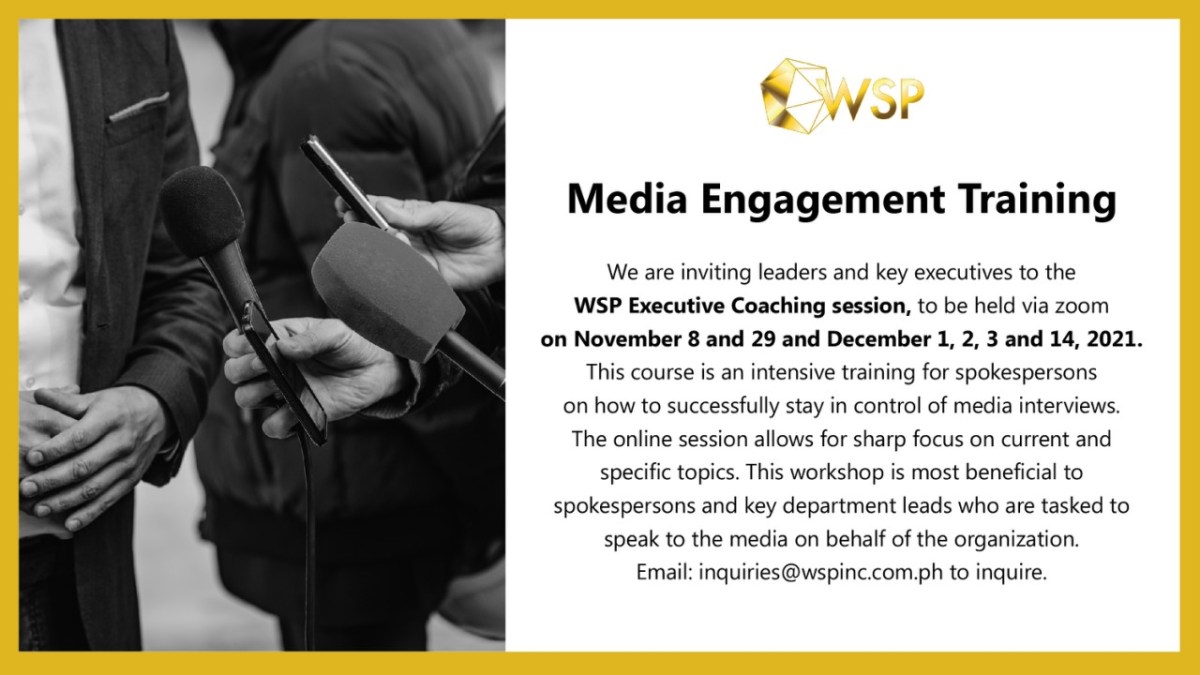 WSP

Media Engagement Training

We are inviting leaders and key executives to the WSP Executive Coaching session, to be held via zoom on November 8 and 29 and December 1, 2, 3 and 14, 2021. This course is an intensive training for spokespersons on how to successfully stay in control of media interviews. The online session allows for sharp focus on current and specific topics. This workshop is most beneficial to spokespersons and key department leads who are tasked to speak to the media on behalf of the organization. Email: inquiries@wspinc.com.ph to inquire.